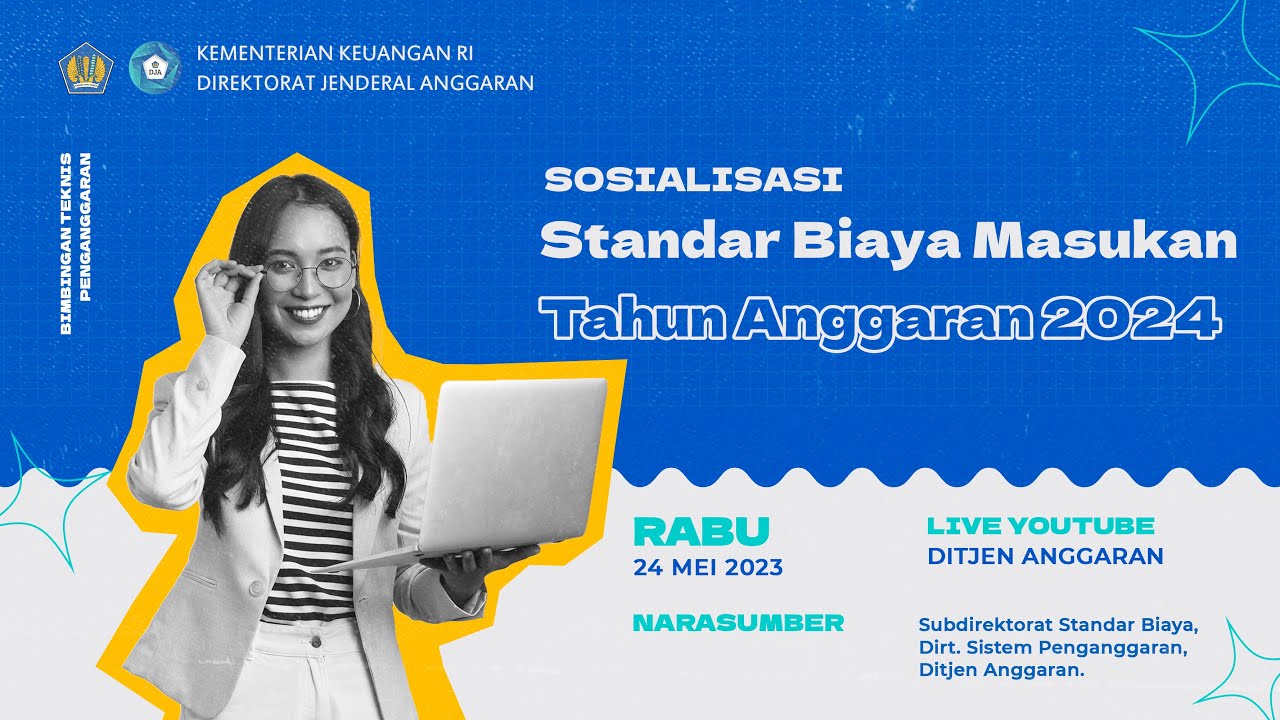 DJA

KEMENTERIAN KEUANGAN RI
DIREKTORAT JENDERAL ANGGARAN

BIMBINGAN TEKNIS PENGANGGARAN

SOSIALISASI
Standar Biaya Masukan
Tahun Anggaran 2024

RABU
24 MEI 2023

LIVE YOUTUBE
DITJEN ANGGARAN

NARASUMBER

Subdirektorat Standar Biaya, Dirt. Sistem Penganggaran, Ditjen Anggaran.